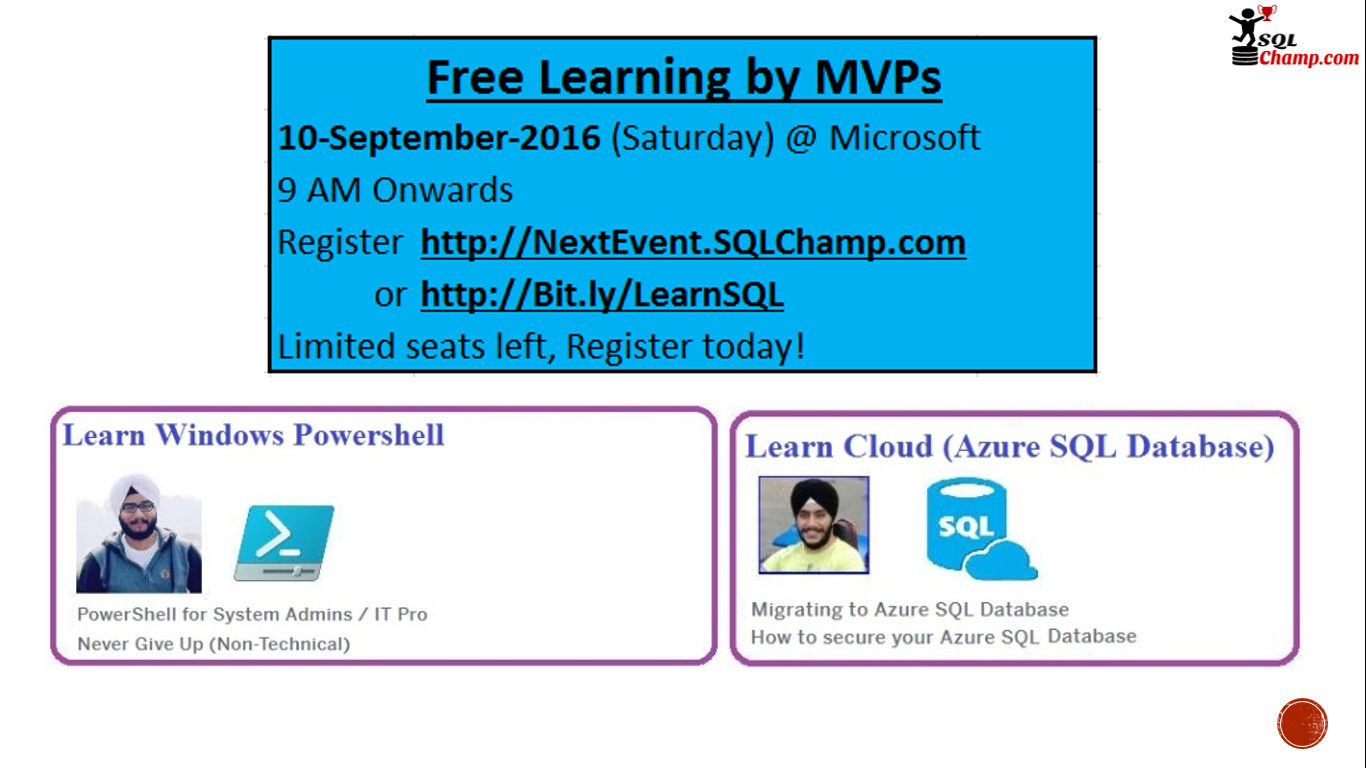 SQL Champ.com

Free Learning by MVPs

10-September-2016 (Saturday) @ Microsoft

9 AM Onwards

Register http://NextEvent.SQLChamp.com

or http://Bit.ly/LearnSQL

Limited seats left, Register today!

Learn Windows Powershell

PowerShell for System Admins / IT Pro

Never Give Up (Non-Technical)

Learn Cloud (Azure SQL Database)

SQL

Migrating to Azure SQL Database

How to secure your Azure SQL Database